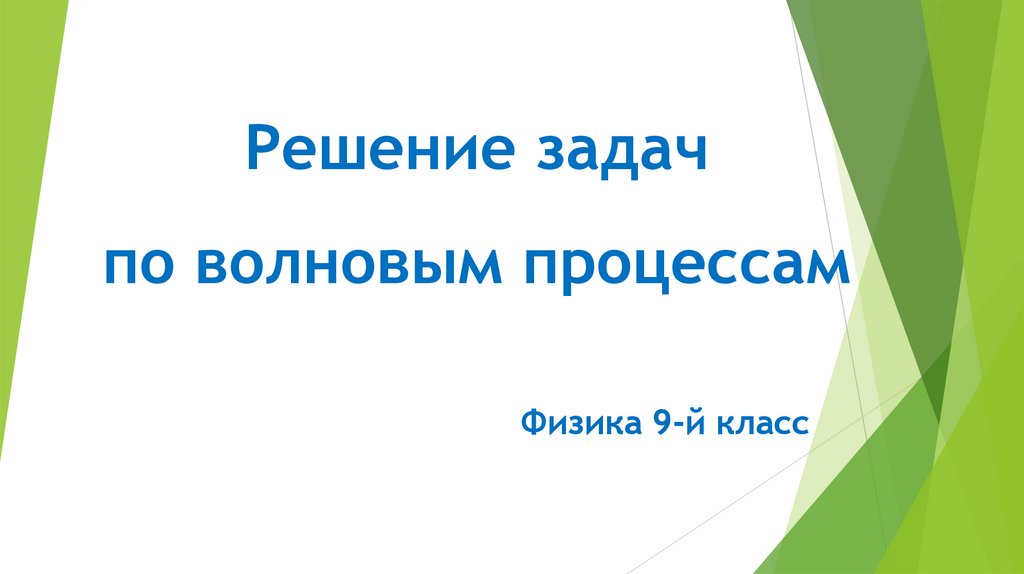 Решение задач

по волновым процессам

Физика 9-й класс